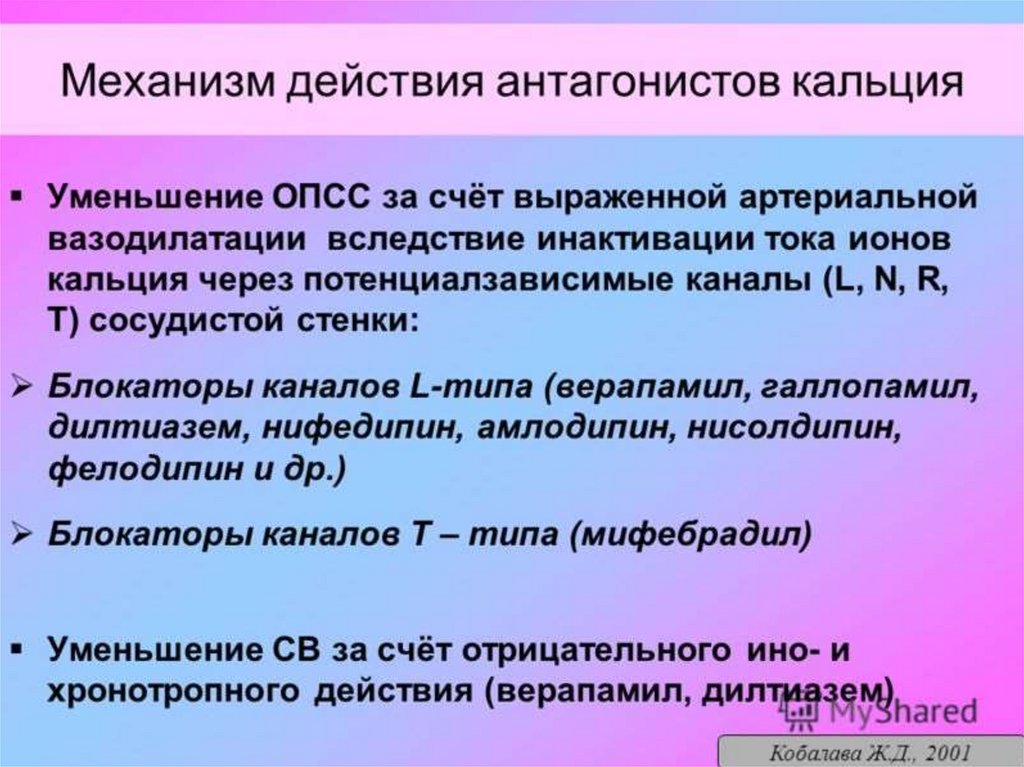 Механизм действия антагонистов кальция

▪ Уменьшение ОПСС за счёт выраженной артериальной вазодилатации вследствие инактивации тока ионов кальция через потенциалзависимые каналы (L, N, R, T) сосудистой стенки:

➢ Блокаторы каналов L-типа (верапамил, галлопамил, дилтиазем, нифедипин, амлодипин, нисолдипин, фелодипин и др.)

➢ Блокаторы каналов Т – типа (мифебрадил)

▪ Уменьшение СВ за счёт отрицательного ино- и хронотропного действия (верапамил, дилтиазем)

MyShared

Кобалава Ж.Д., 2001